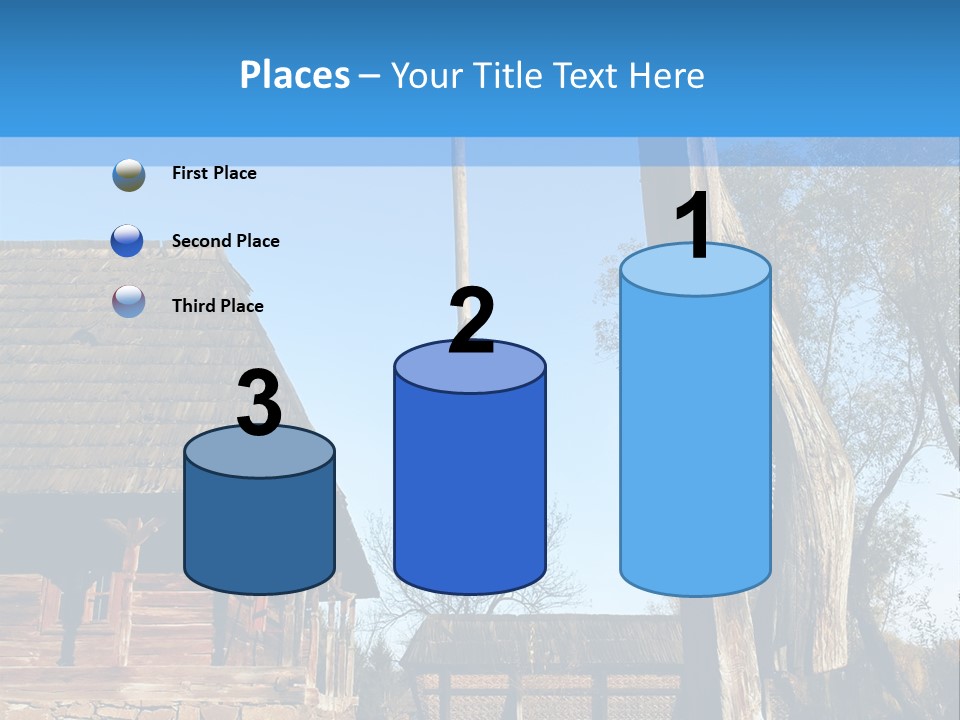 Places – Your Title Text Here

First Place

Second Place

Third Place

3

2

1